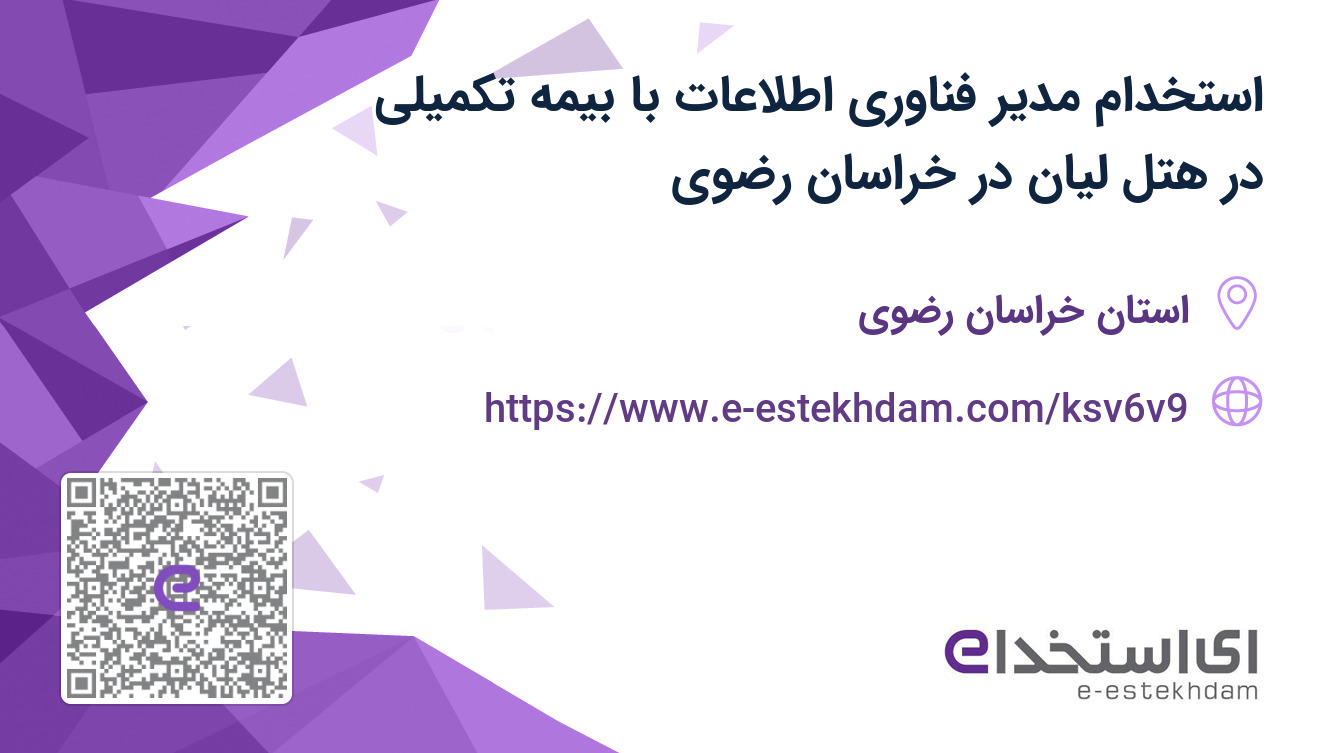 استخدام مدیر فناوری اطلاعات با بیمه تکمیلی در هتل لیان در خراسان رضوی

استان خراسان رضوی

https://www.e-estekhdam.com/ksv6v9

ای استخدام
e-estekhdam